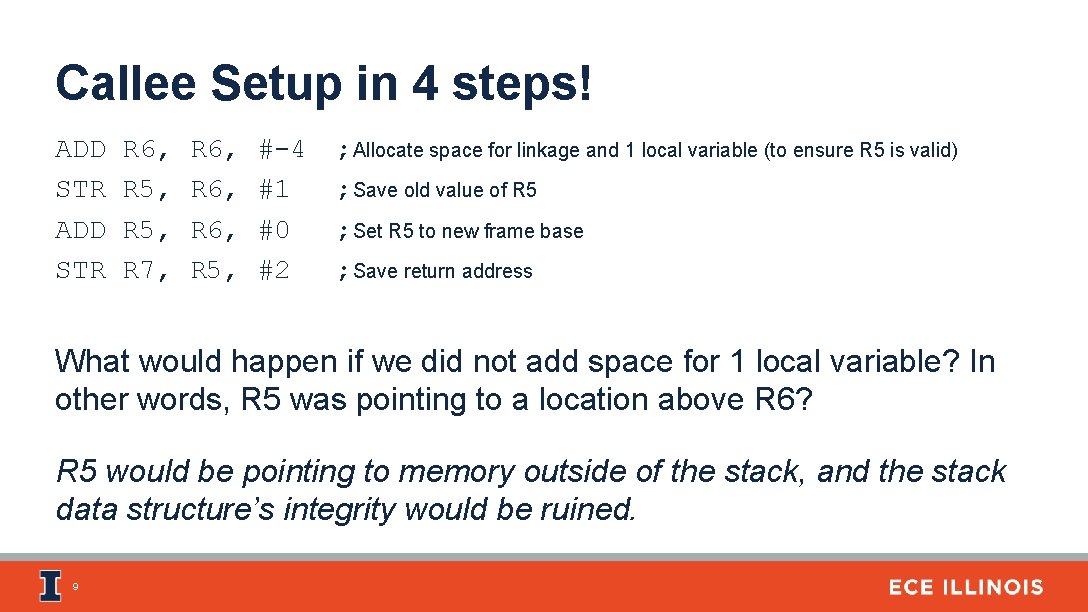 Callee Setup in 4 steps!

ADD R6, R6, #-4 ; Allocate space for linkage and 1 local variable (to ensure R5 is valid)
STR R5, R6, #1 ; Save old value of R5
ADD R5, R6, #0 ; Set R5 to new frame base
STR R7, R5, #2 ; Save return address

What would happen if we did not add space for 1 local variable? In other words, R5 was pointing to a location above R6?

R5 would be pointing to memory outside of the stack, and the stack data structure's integrity would be ruined.

9

ECE ILLINOIS